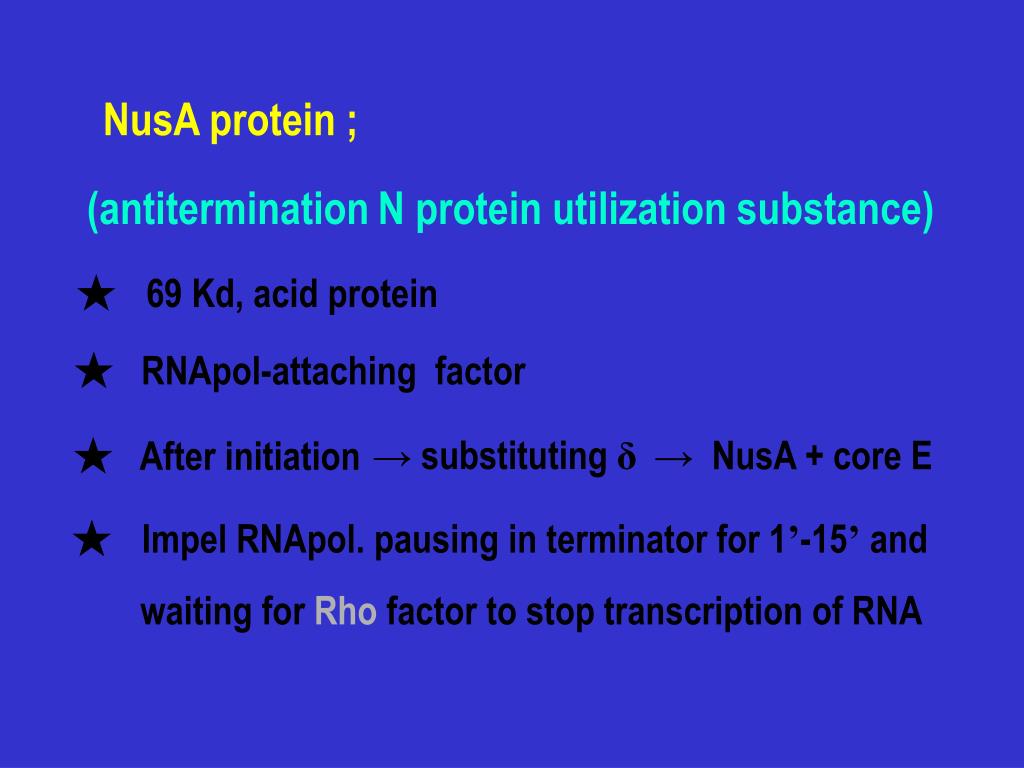 NusA protein ;

(antitermination N protein utilization substance)

★ 69 Kd, acid protein

★ RNApol-attaching factor

★ After initiation → substituting δ → NusA + core E

★ Impel RNApol. pausing in terminator for 1’-15’ and waiting for Rho factor to stop transcription of RNA